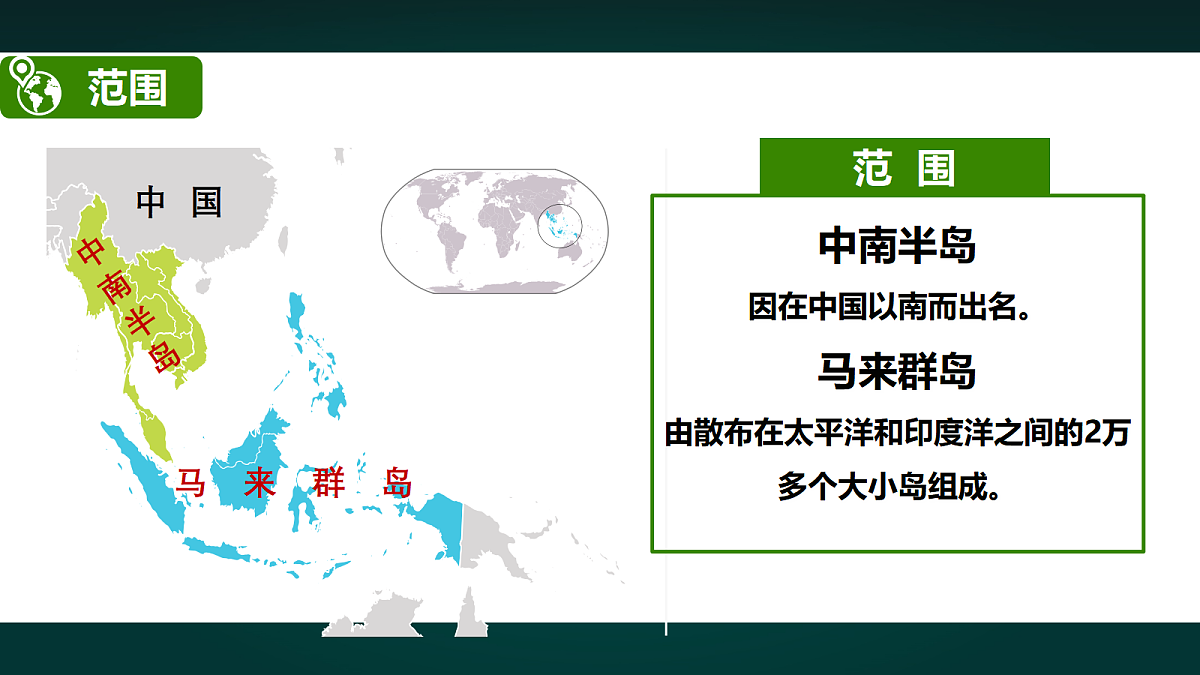 范围

中国

中南半岛

马来群岛

范围

中南半岛

因在中国以南而出名。

马来群岛

由散布在太平洋和印度洋之间的2万多个大小岛组成。